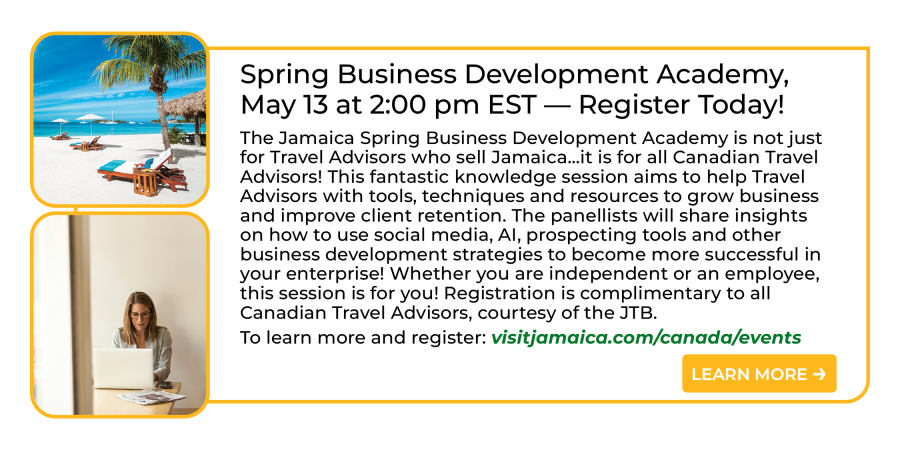 Spring Business Development Academy, May 13 at 2:00 pm EST — Register Today!

The Jamaica Spring Business Development Academy is not just for Travel Advisors who sell Jamaica...it is for all Canadian Travel Advisors! This fantastic knowledge session aims to help Travel Advisors with tools, techniques and resources to grow business and improve client retention. The panellists will share insights on how to use social media, AI, prospecting tools and other business development strategies to become more successful in your enterprise! Whether you are independent or an employee, this session is for you! Registration is complimentary to all Canadian Travel Advisors, courtesy of the JTB.

To learn more and register: visitjamaica.com/canada/events

LEARN MORE →